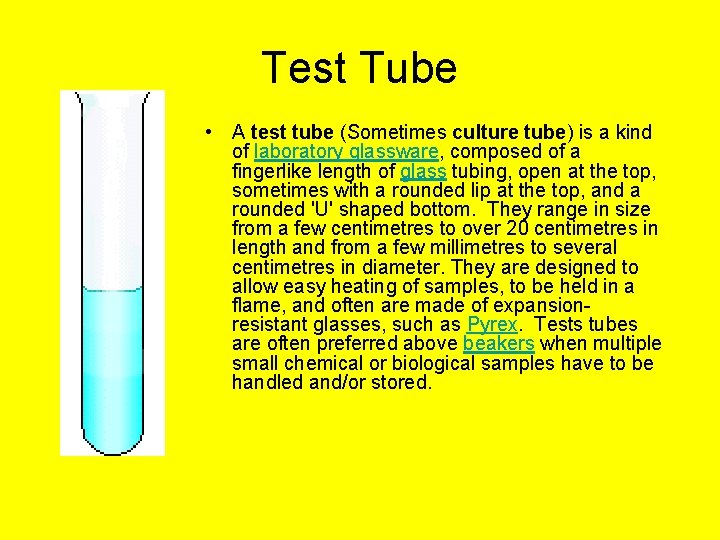 Test Tube

• A test tube (Sometimes culture tube) is a kind of laboratory glassware, composed of a fingerlike length of glass tubing, open at the top, sometimes with a rounded lip at the top, and a rounded 'U' shaped bottom. They range in size from a few centimetres to over 20 centimetres in length and from a few millimetres to several centimetres in diameter. They are designed to allow easy heating of samples, to be held in a flame, and often are made of expansion-resistant glasses, such as Pyrex. Tests tubes are often preferred above beakers when multiple small chemical or biological samples have to be handled and/or stored.